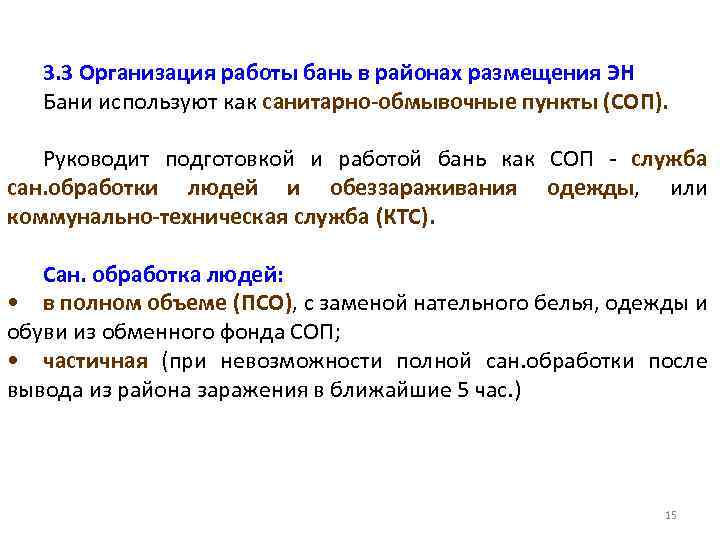 3.3 Организация работы бань в районах размещения ЭН
Бани используют как санитарно-обмывочные пункты (СОП).

Руководит подготовкой и работой бань как СОП - служба сан.обработки людей и обеззараживания одежды, или коммунально-техническая служба (КТС).

Сан. обработка людей:
• в полном объеме (ПСО), с заменой нательного белья, одежды и обуви из обменного фонда СОП;
• частичная (при невозможности полной сан.обработки после вывода из района заражения в ближайшие 5 час.)

15